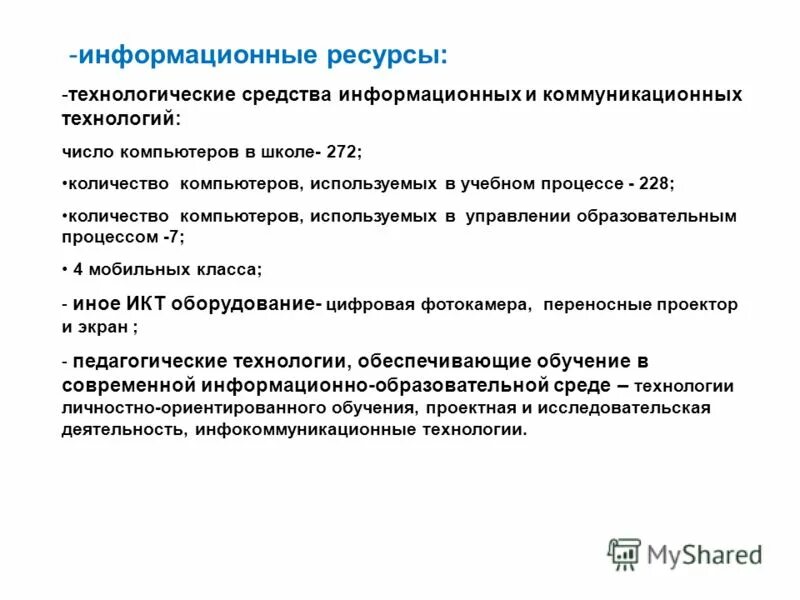 -информационные ресурсы:

-технологические средства информационных и коммуникационных технологий:

число компьютеров в школе- 272;

•количество компьютеров, используемых в учебном процессе - 228;

•количество компьютеров, используемых в управлении образовательным процессом -7;

• 4 мобильных класса;

- иное ИКТ оборудование- цифровая фотокамера, переносные проектор и экран ;

- педагогические технологии, обеспечивающие обучение в современной информационно-образовательной среде – технологии личностно-ориентированного обучения, проектная и исследовательская деятельность, инфокоммуникационные технологии.

MyShared